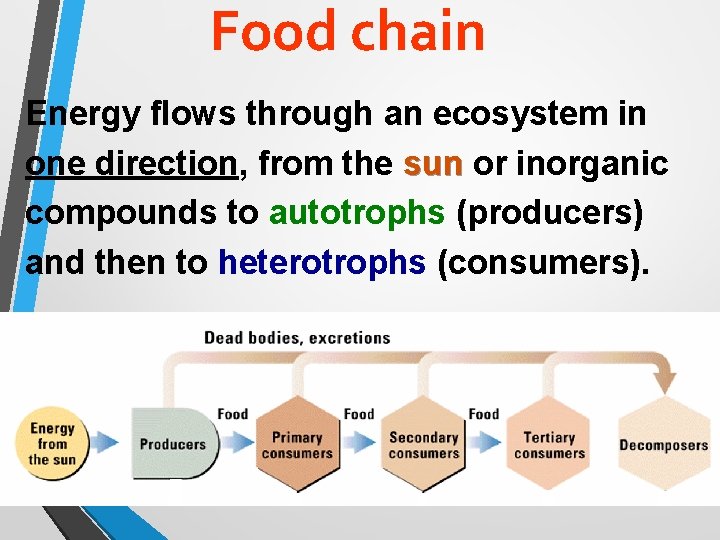 Food chain

Energy flows through an ecosystem in one direction, from the sun or inorganic compounds to autotrophs (producers) and then to heterotrophs (consumers).

Dead bodies, excretions

Energy from the sun

Producers

Food

Primary consumers

Food

Secondary consumers

Food

Tertiary consumers

Decomposers